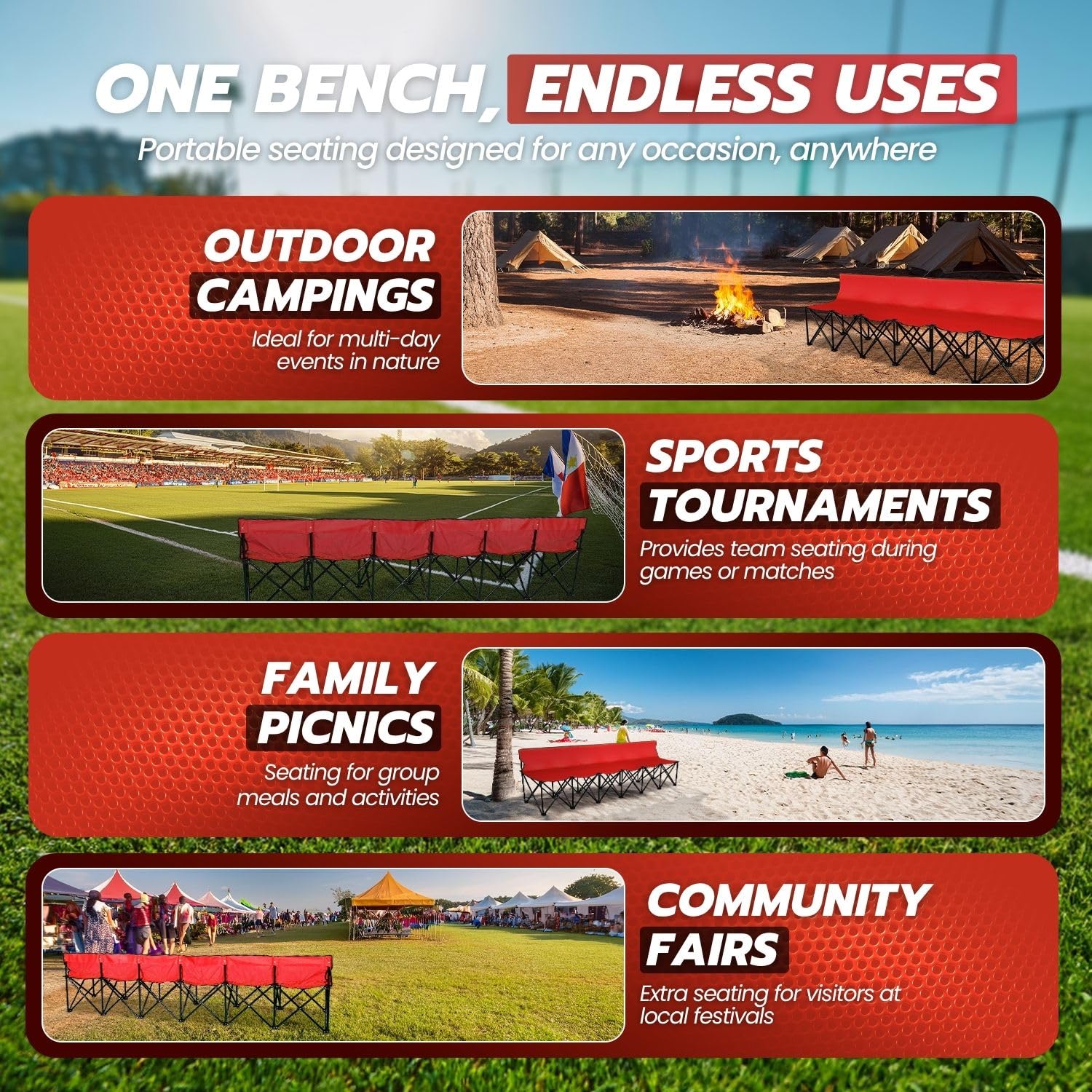 ONE BENCH, ENDLESS USES

Portable seating designed for any occasion, anywhere

OUTDOOR CAMPINGS

Ideal for multi-day events in nature

SPORTS TOURNAMENTS

Provides team seating during games or matches

FAMILY PICNICS

Seating for group meals and activities

COMMUNITY FAIRS

Extra seating for visitors at local festivals